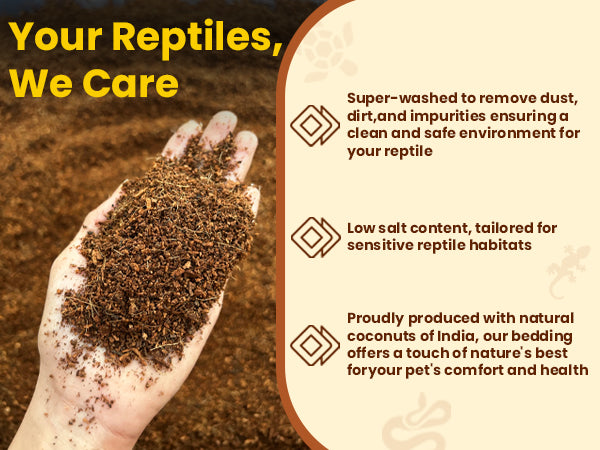 Your Reptiles, We Care

Super-washed to remove dust, dirt,and impurities ensuring a clean and safe environment for your reptile

Low salt content, tailored for sensitive reptile habitats

Proudly produced with natural coconuts of India, our bedding offers a touch of nature's best foryour pet's comfort and health